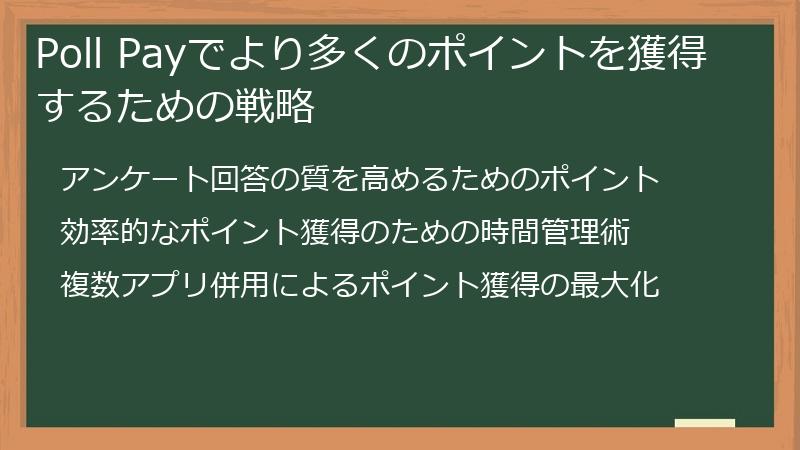 Poll Payでより多くのポイントを獲得するための戦略

アンケート回答の質を高めるためのポイント

効率的なポイント獲得のための時間管理術

複数アプリ併用によるポイント獲得の最大化